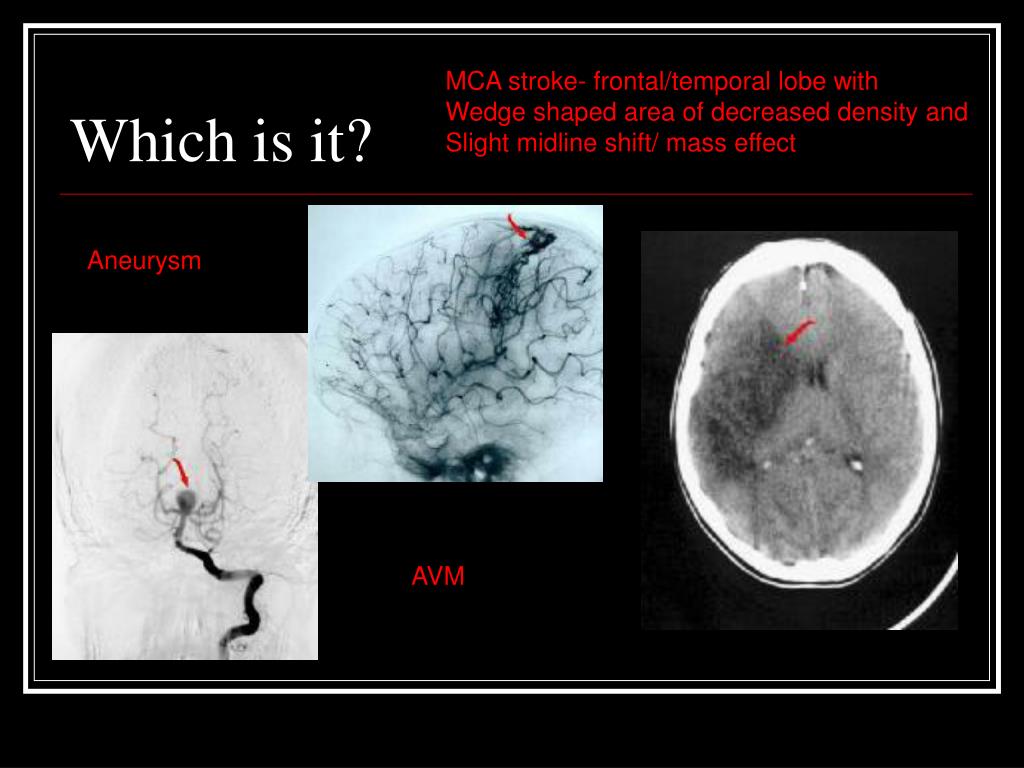 Which is it?

MCA stroke- frontal/temporal lobe with
Wedge shaped area of decreased density and
Slight midline shift/ mass effect

Aneurysm

AVM